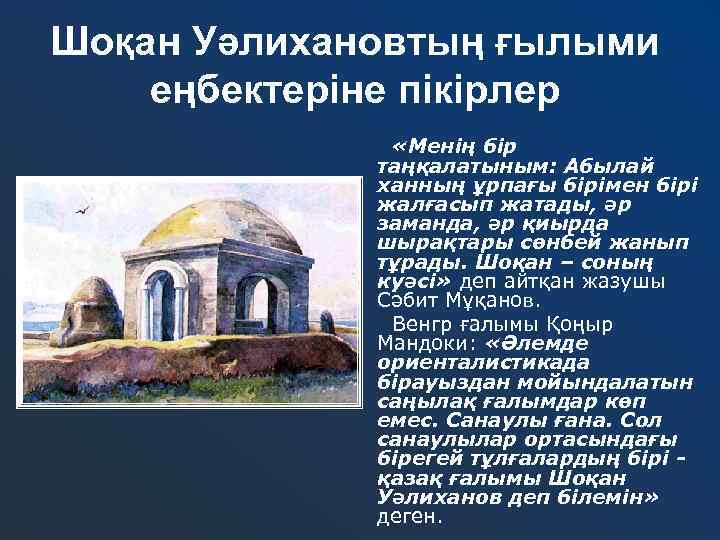 Шоқан Уәлихановтың ғылыми еңбектеріне пікірлер

«Менің бір таңқалатыным: Абылай ханның ұрпағы бірімен бірі жалғасып жатады, әр заманда, әр қиырда шырақтары сөнбей жанып тұрады. Шоқан – соның куәсі» деп айтқан жазушы Сәбит Мұқанов.

Венгр ғалымы Қоңыр Мандоки: «Әлемде ориенталистикада бірауыздан мойындалатын саңылақ ғалымдар көп емес. Санаулы ғана. Сол санаулылар ортасындағы бірегей тұлғалардың бірі - қазақ ғалымы Шоқан Уәлиханов деп білемін» деген.